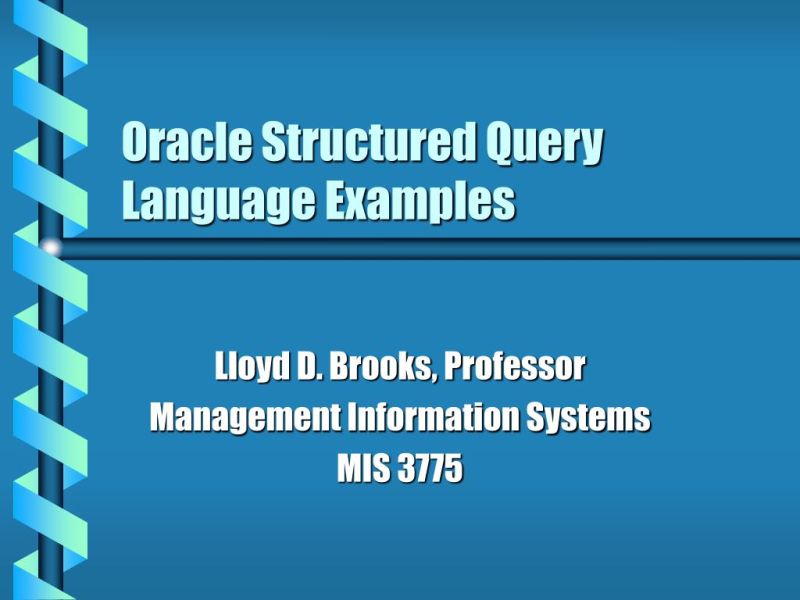 Oracle Structured Query Language Examples

Lloyd D. Brooks, Professor
Management Information Systems
MIS 3775